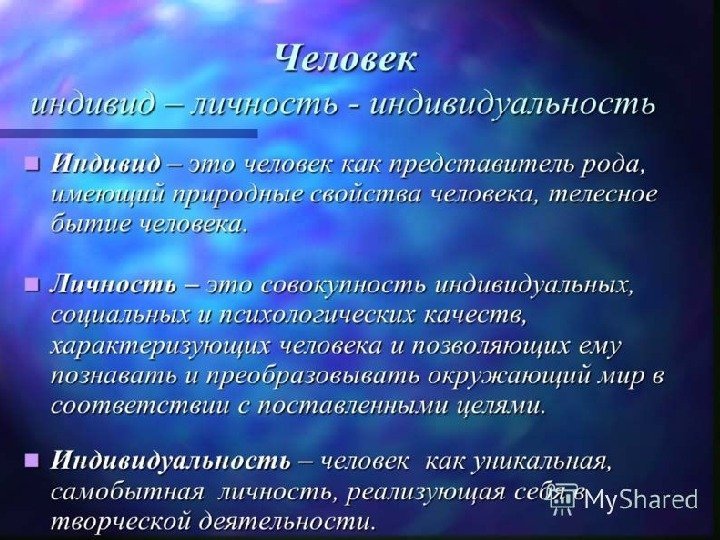 Человек
индивид – личность - индивидуальность

Индивид – это человек как представитель рода, имеющий природные свойства человека, телесное бытие человека.

Личность – это совокупность индивидуальных, социальных и психологических качеств, характеризующих человека и позволяющих ему познавать и преобразовывать окружающий мир в соответствии с поставленными целями.

Индивидуальность – человек как уникальная, самобытная личность, реализующая себя в творческой деятельности.

MyShared